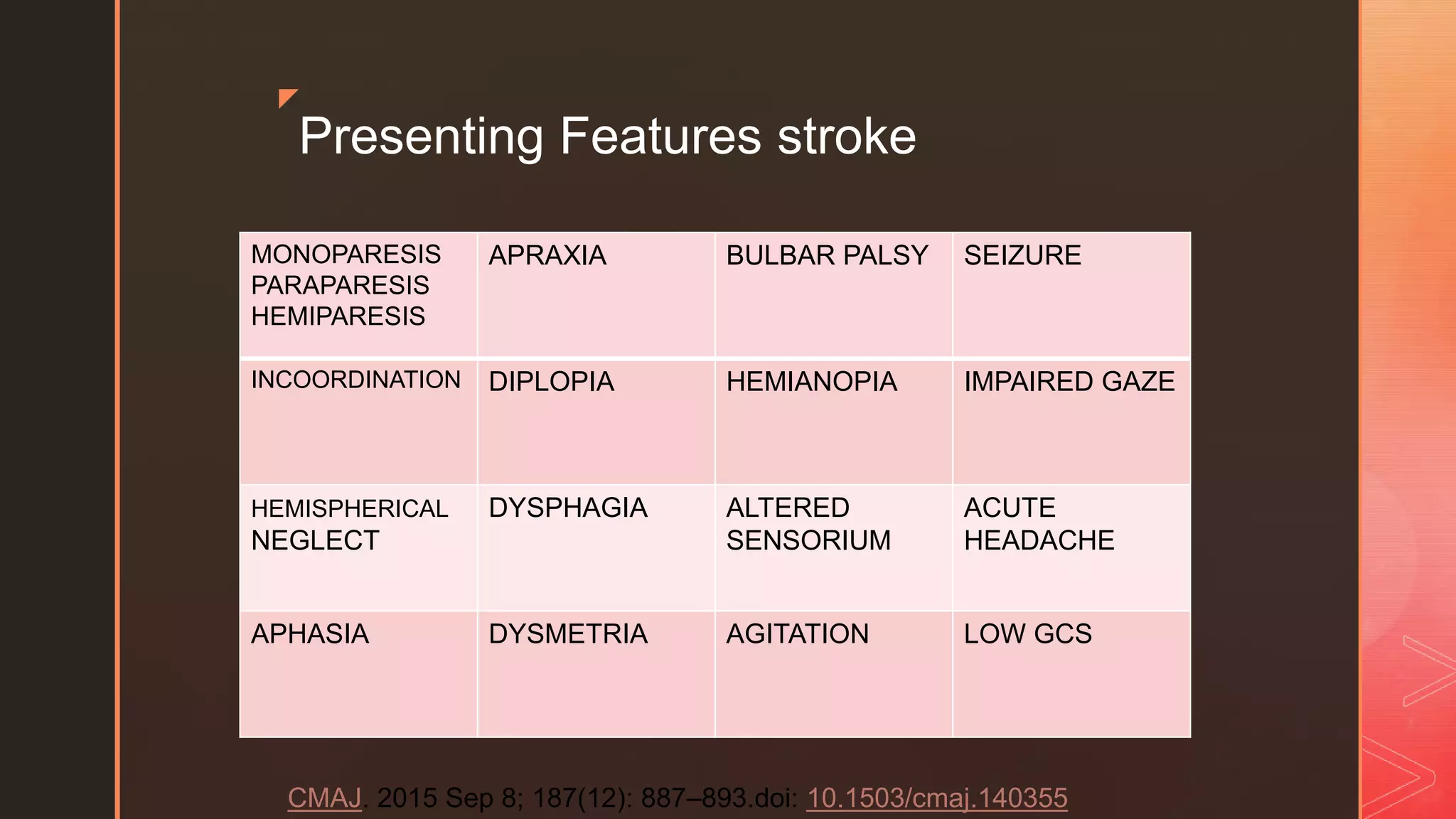 Presenting Features stroke

| MONOPARESIS PARAPARESIS HEMIPARESIS | APRAXIA | BULBAR PALSY | SEIZURE |
|---|---|---|---|
| INCOORDINATION | DIPLOPIA | HEMIANOPIA | IMPAIRED GAZE |
| HEMISPHERICAL NEGLECT | DYSPHAGIA | ALTERED SENSORIUM | ACUTE HEADACHE |
| APHASIA | DYSMETRIA | AGITATION | LOW GCS |

CMAJ. 2015 Sep 8; 187(12): 887–893.doi: 10.1503/cmaj.140355